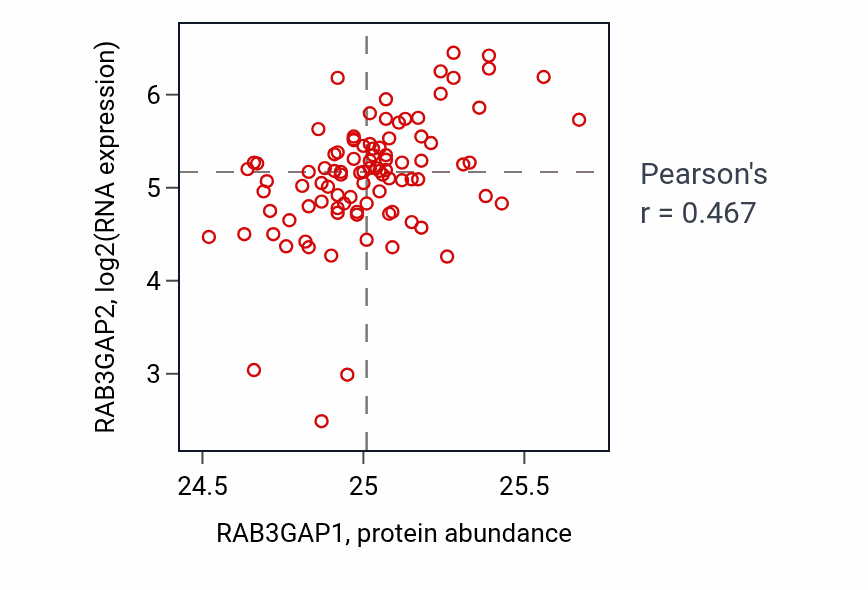 RAB3GAP2, log2(RNA expression)

6
5
4
3

24.5
25
25.5

RAB3GAP1, protein abundance

Pearson's
r = 0.467